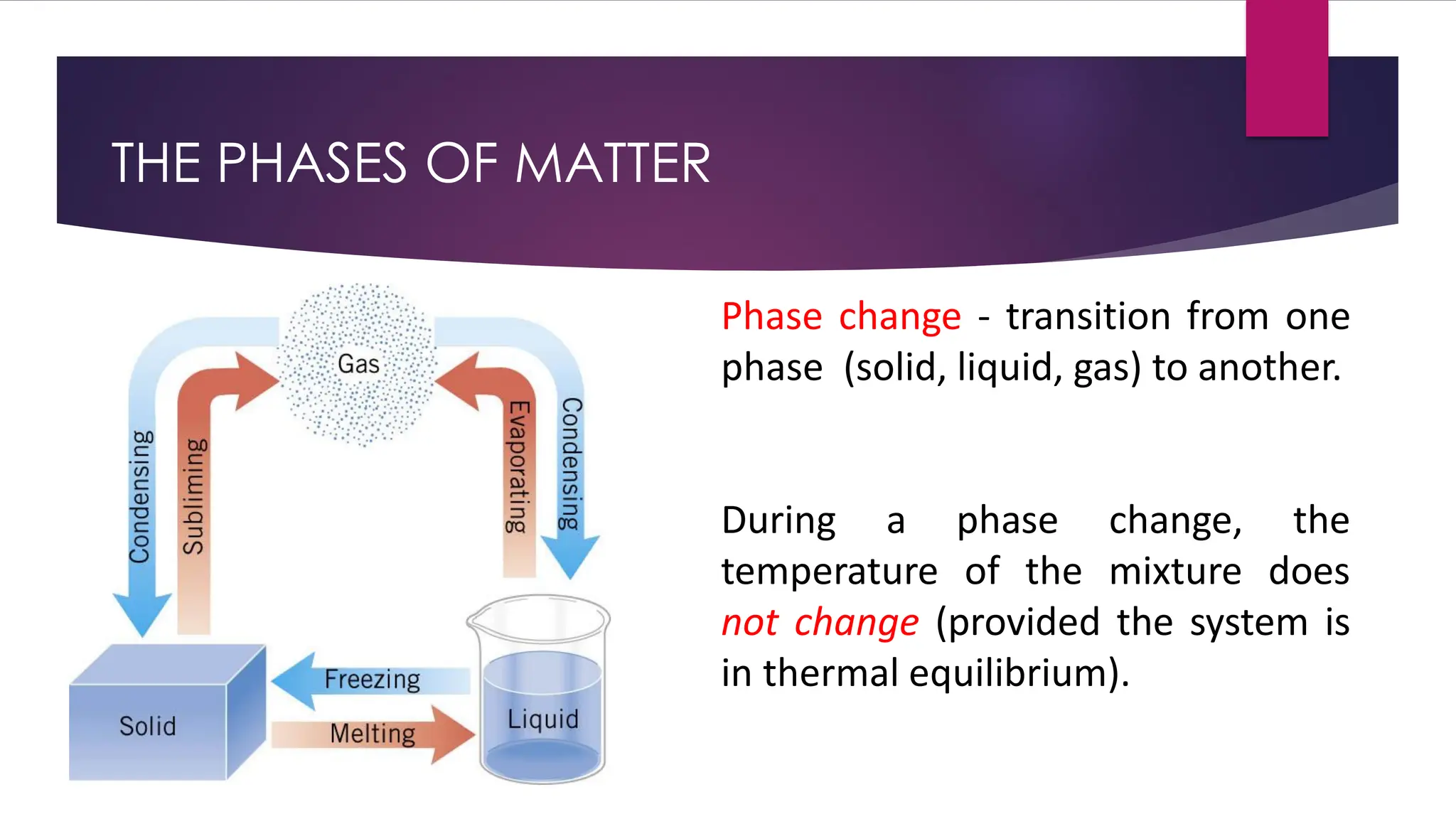 THE PHASES OF MATTER

Gas

Condensing

Subliming

Evaporating

Condensing

Freezing

Melting

Solid

Liquid

Phase change - transition from one phase (solid, liquid, gas) to another.

During a phase change, the temperature of the mixture does not change (provided the system is in thermal equilibrium).